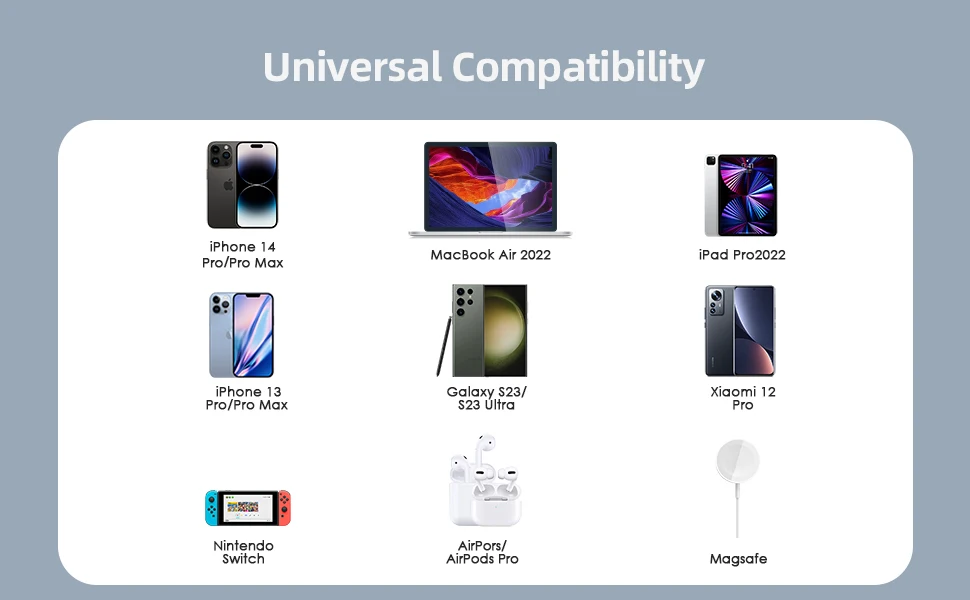 Universal Compatibility

iPhone 14 Pro/Pro Max

MacBook Air 2022

iPad Pro2022

iPhone 13 Pro/Pro Max

Galaxy S23/ S23 Ultra

Xiaomi 12 Pro

Nintendo Switch

AirPors/ AirPods Pro

Magsafe